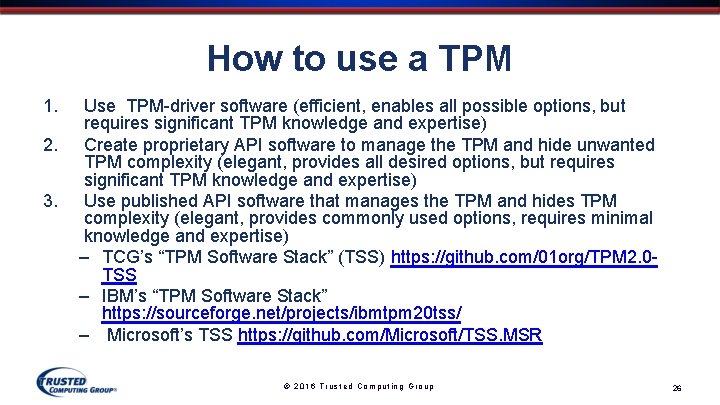 How to use a TPM

1. Use TPM-driver software (efficient, enables all possible options, but requires significant TPM knowledge and expertise)
2. Create proprietary API software to manage the TPM and hide unwanted TPM complexity (elegant, provides all desired options, but requires significant TPM knowledge and expertise)
3. Use published API software that manages the TPM and hides TPM complexity (elegant, provides commonly used options, requires minimal knowledge and expertise)
– TCG's "TPM Software Stack" (TSS) https://github.com/01org/TPM2.0-TSS
– IBM's "TPM Software Stack" https://sourceforge.net/projects/ibmtpm20tss/
– Microsoft's TSS https://github.com/Microsoft/TSS.MSR

TRUSTED COMPUTING GROUP®

© 2016 Trusted Computing Group

26